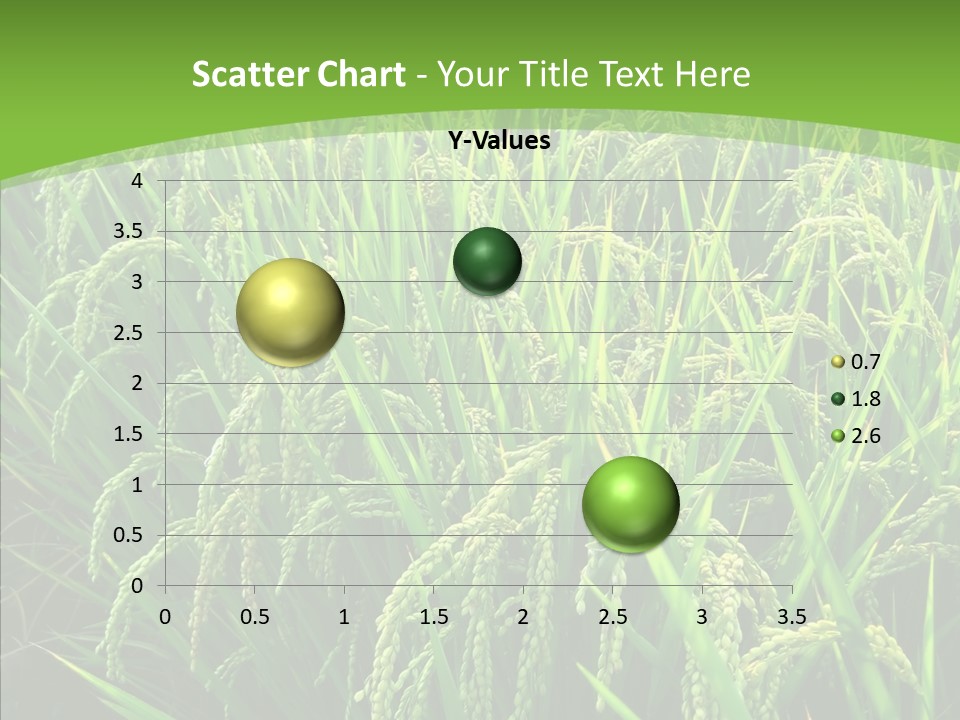 Scatter Chart - Your Title Text Here

Y-Values

4
3.5
3
2.5
2
1.5
1
0.5
0

0 0.5 1 1.5 2 2.5 3 3.5

0.7
1.8
2.6